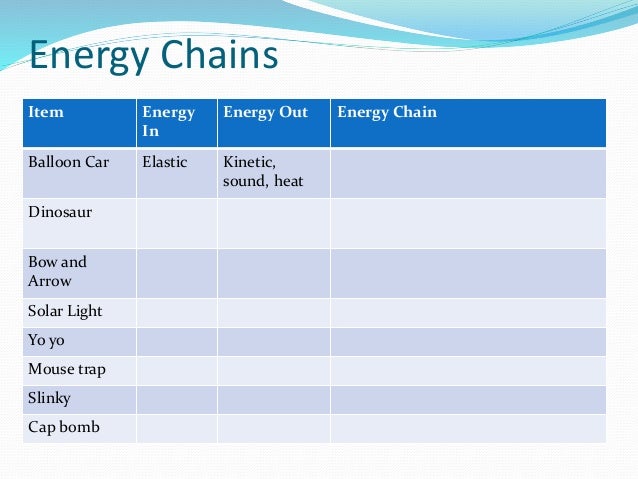 Energy Chains

| Item | Energy In | Energy Out | Energy Chain |
|---|---|---|---|
| Balloon Car | Elastic | Kinetic, sound, heat | |
| Dinosaur | | | |
| Bow and Arrow | | | |
| Solar Light | | | |
| Yo yo | | | |
| Mouse trap | | | |
| Slinky | | | |
| Cap bomb | | | |